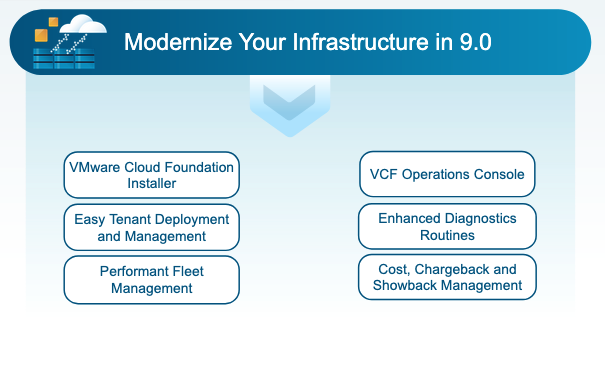 Modernize Your Infrastructure in 9.0

VMware Cloud Foundation Installer

Easy Tenant Deployment and Management

Performant Fleet Management

VCF Operations Console

Enhanced Diagnostics Routines

Cost, Chargeback and Showback Management